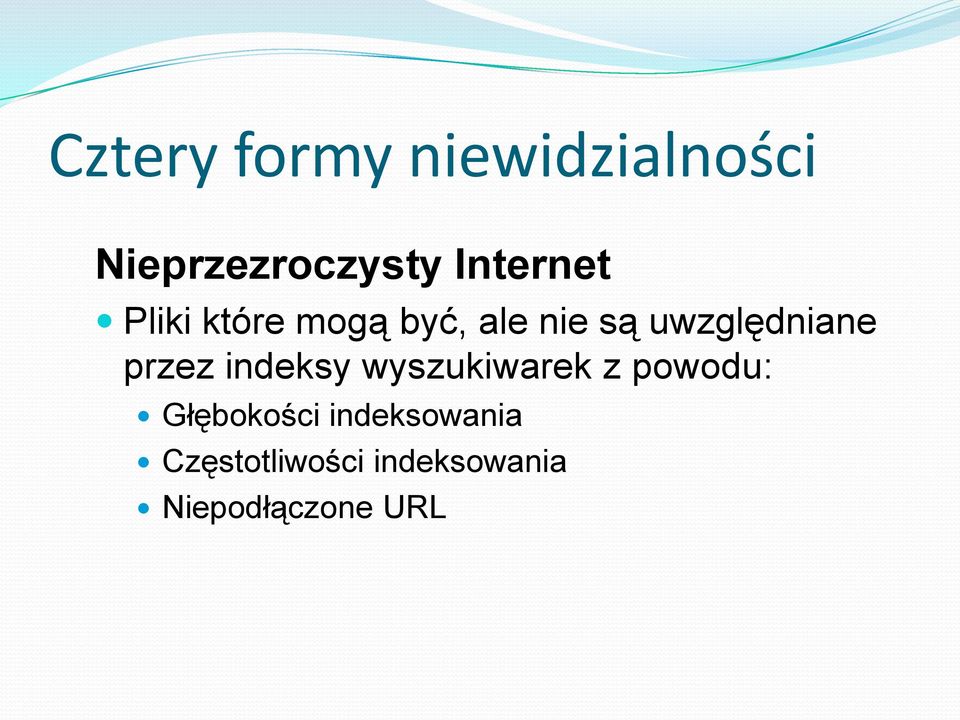 Cztery formy niewidzialności

Nieprzezroczysty Internet

Pliki które mogą być, ale nie są uwzględniane przez indeksy wyszukiwarek z powodu:

Głębokości indeksowania

Częstotliwości indeksowania

Niepodłączone URL